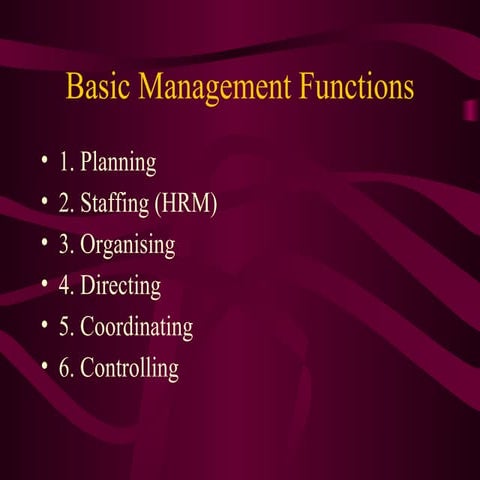 Basic Management Functions

• 1. Planning
• 2. Staffing (HRM)
• 3. Organising
• 4. Directing
• 5. Coordinating
• 6. Controlling